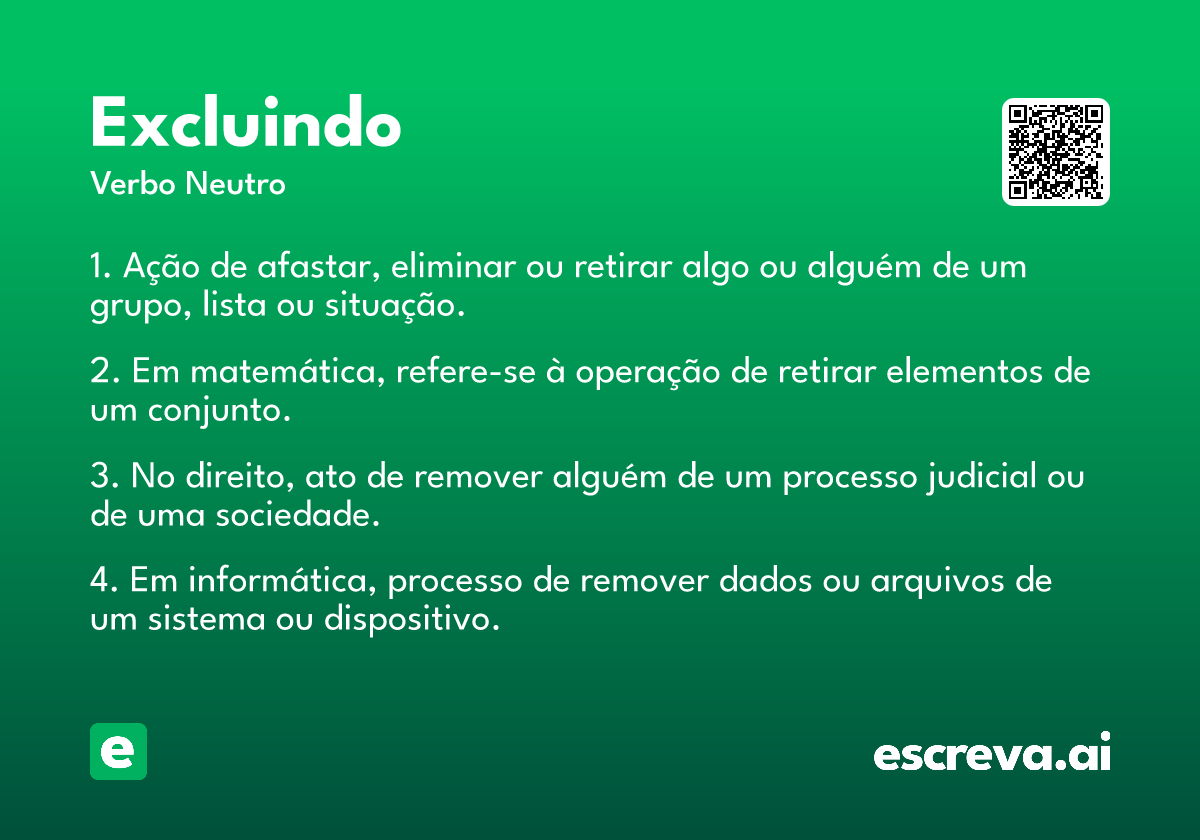 Excluindo

Verbo Neutro

1. Ação de afastar, eliminar ou retirar algo ou alguém de um grupo, lista ou situação.

2. Em matemática, refere-se à operação de retirar elementos de um conjunto.

3. No direito, ato de remover alguém de um processo judicial ou de uma sociedade.

4. Em informática, processo de remover dados ou arquivos de um sistema ou dispositivo.

e

escreva.ai